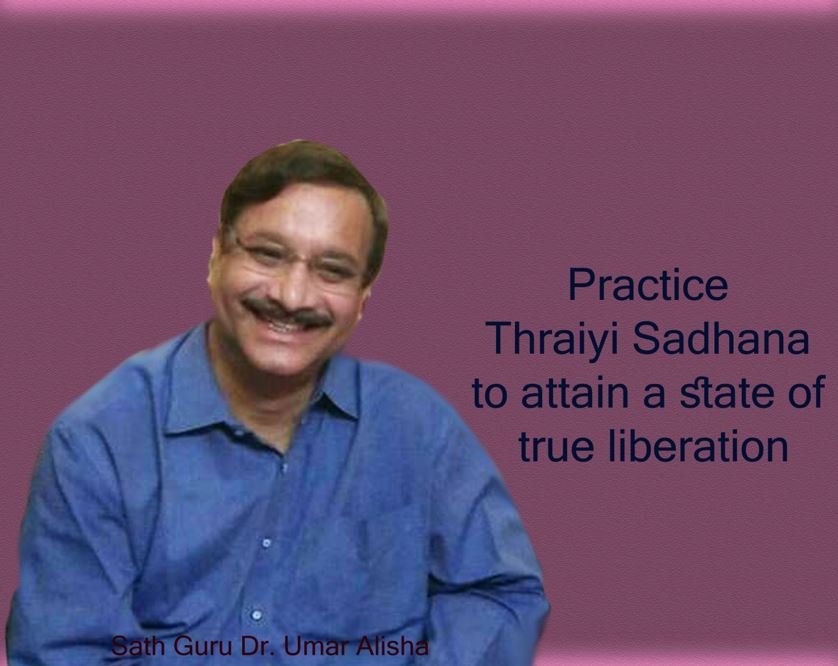 Practice
Thraiyi Sadhana
to attain a state of
true liberation

Sath Guru Dr. Umar Alisha